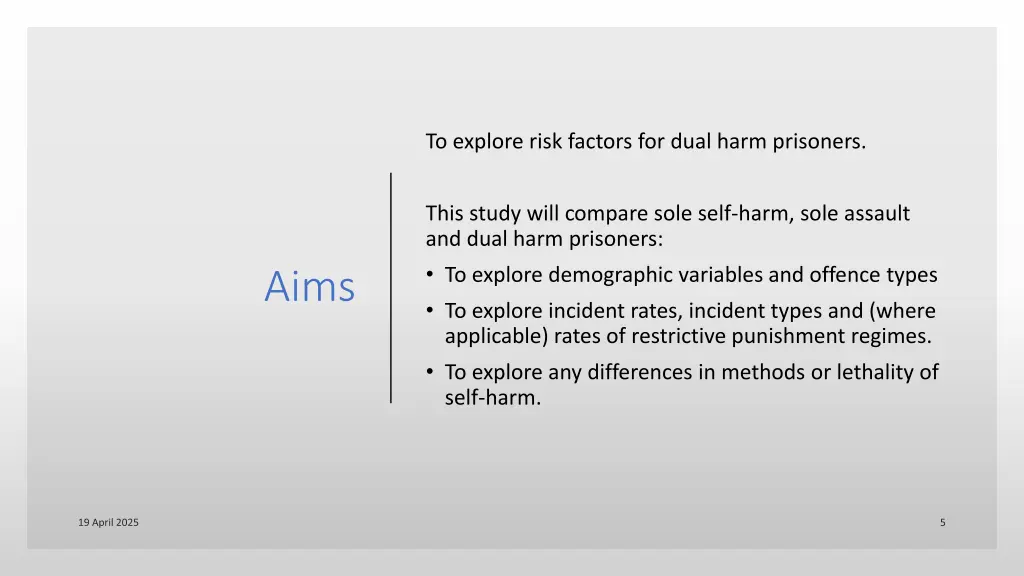 Aims

To explore risk factors for dual harm prisoners.

This study will compare sole self-harm, sole assault and dual harm prisoners:

• To explore demographic variables and offence types
• To explore incident rates, incident types and (where applicable) rates of restrictive punishment regimes.
• To explore any differences in methods or lethality of self-harm.

19 April 2025

5